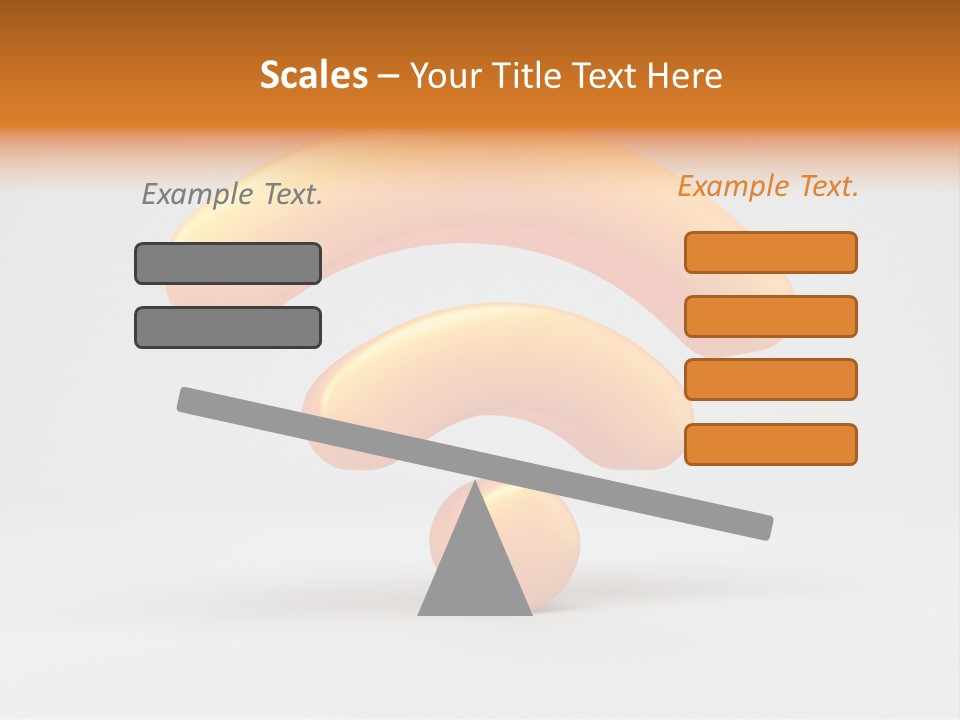 Scales – Your Title Text Here

Example Text.

Example Text.